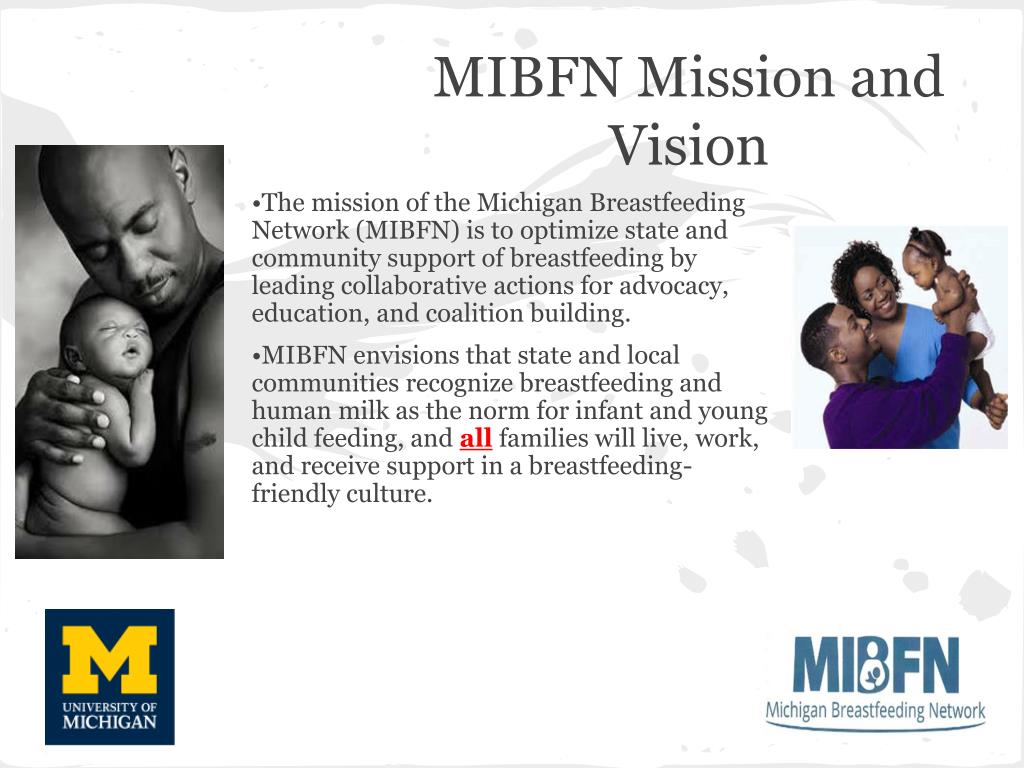 MIBFN Mission and Vision

•The mission of the Michigan Breastfeeding Network (MIBFN) is to optimize state and community support of breastfeeding by leading collaborative actions for advocacy, education, and coalition building.

•MIBFN envisions that state and local communities recognize breastfeeding and human milk as the norm for infant and young child feeding, and all families will live, work, and receive support in a breastfeeding-friendly culture.

M
UNIVERSITY OF MICHIGAN

MIBFN
Michigan Breastfeeding Network